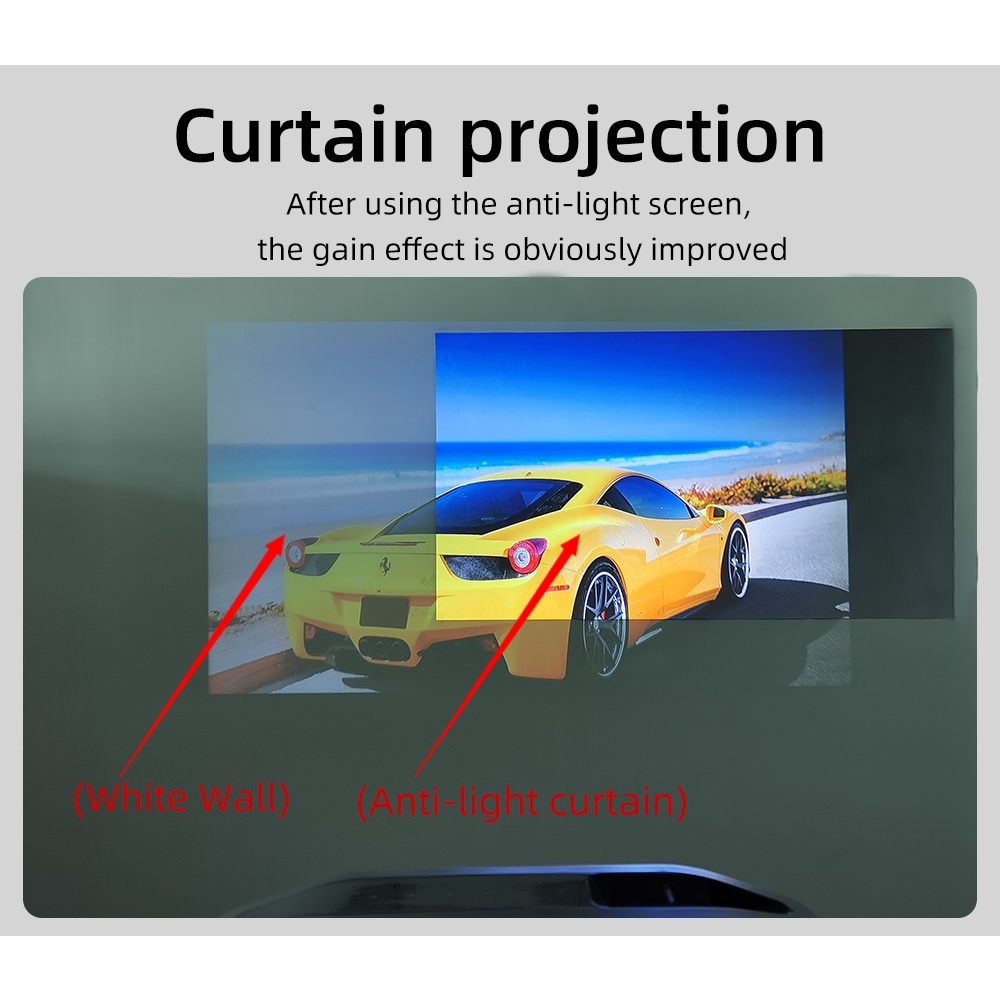 Curtain projection

After using the anti-light screen, the gain effect is obviously improved

(White Wall)

(Anti-light curtain)